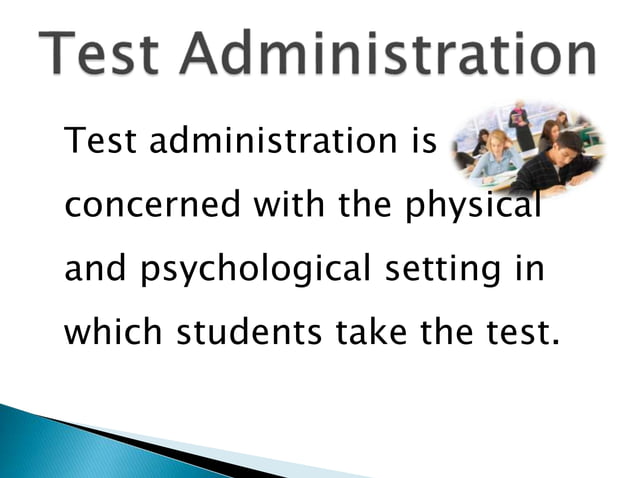 Test Administration

Test administration is concerned with the physical and psychological setting in which students take the test.